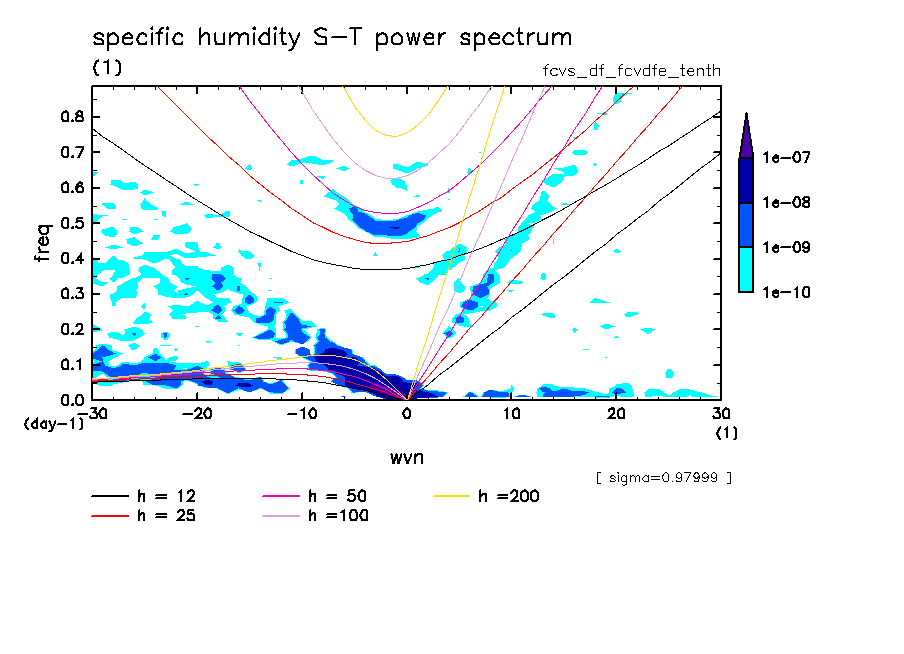 specific humidity S-T power spectrum
(1)
fcvs_df_fcvdfe_tenth

freq
0.8
0.7
0.6
0.5
0.4
0.3
0.2
0.1
0.0
(day-1)

-30
-20
-10
0
10
20
30
(1)

wvn

1e-07
1e-08
1e-09
1e-10

[ sigma=0.97999 ]

h = 12
h = 25
h = 50
h =100
h =200